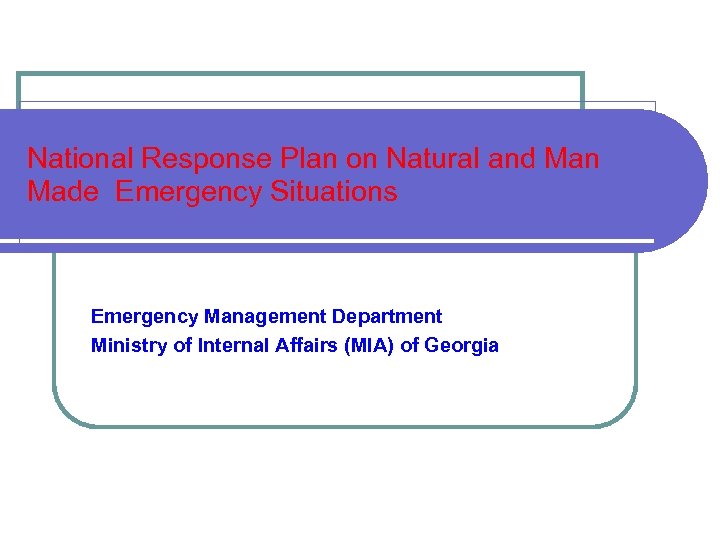 National Response Plan on Natural and Man Made  Emergency Situations

Emergency Management Department
Ministry of Internal Affairs (MIA) of Georgia